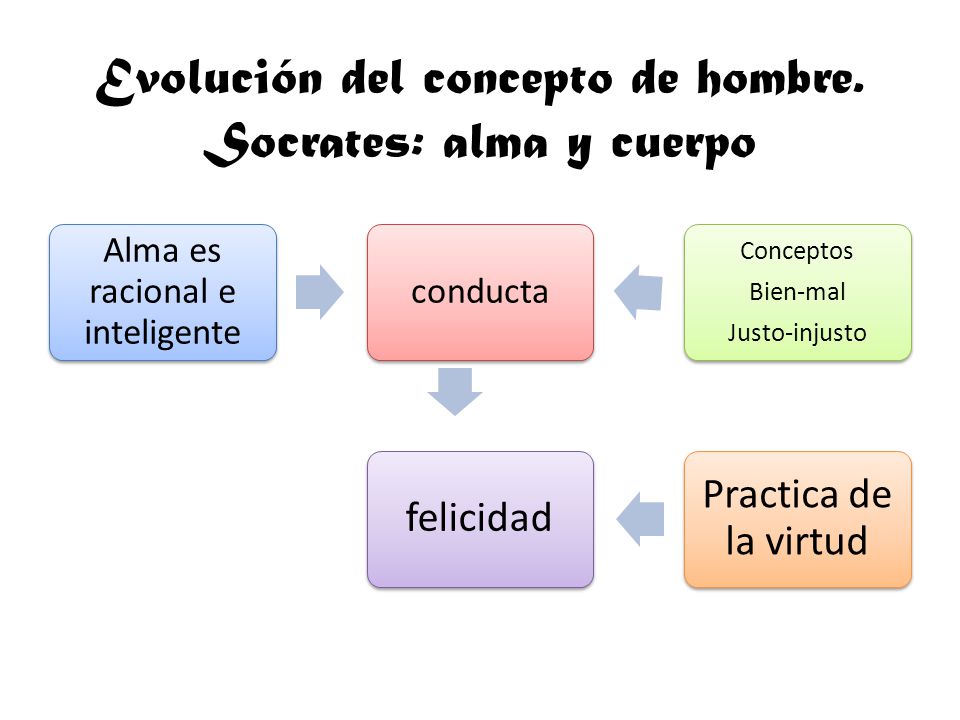 Evolución del concepto de hombre. Socrates: alma y cuerpo

Alma es racional e inteligente

conducta

Conceptos
Bien-mal
Justo-injusto

felicidad

Practica de la virtud